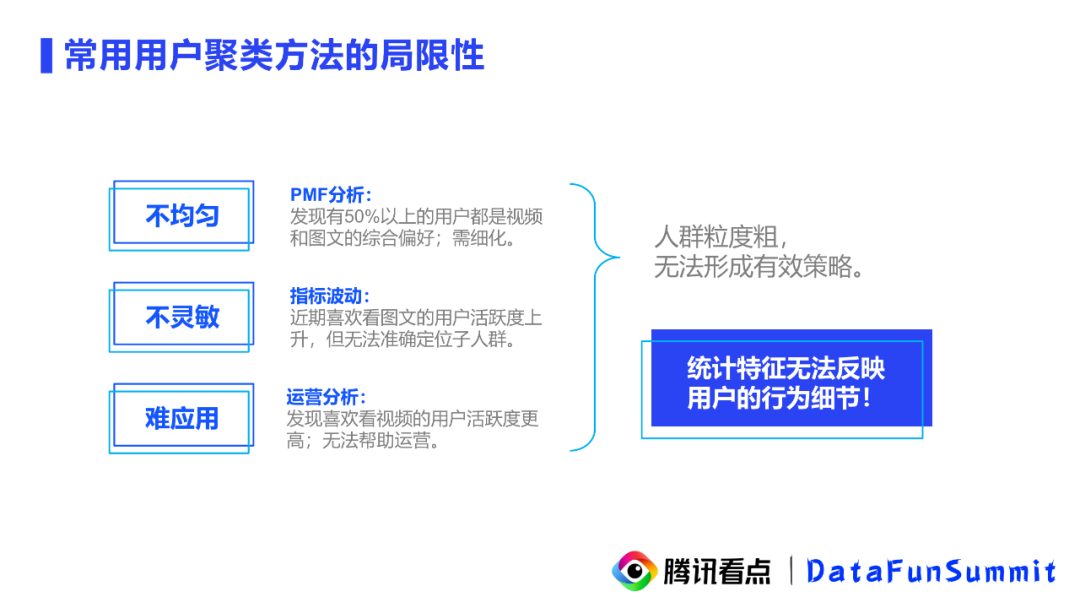 常用用户聚类方法的局限性

不均匀

PMF分析：
发现有50%以上的用户都是视频和图文的综合偏好；需细化。

不灵敏

指标波动：
近期喜欢看图文的用户活跃度上升，但无法准确定位子人群。

难应用

运营分析：
发现喜欢看视频的用户活跃度更高；无法帮助运营。

人群粒度粗，
无法形成有效策略。

统计特征无法反映用户的行为细节！

腾讯看点 | DataFunSummit